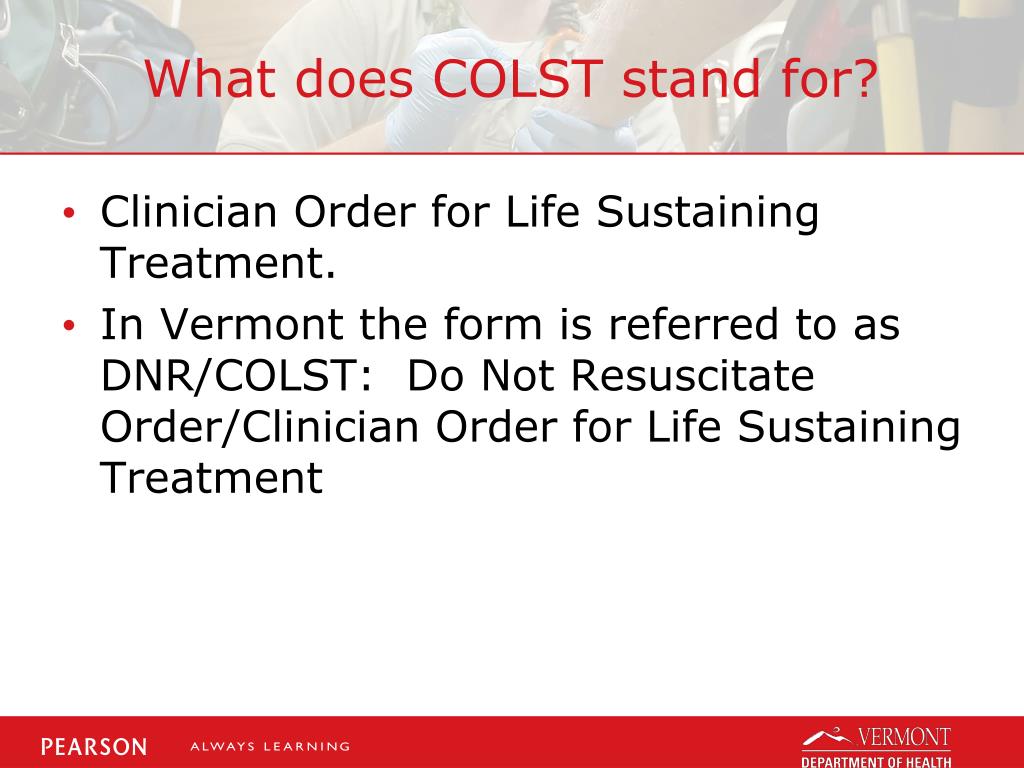 What does COLST stand for?

• Clinician Order for Life Sustaining Treatment.

• In Vermont the form is referred to as DNR/COLST: Do Not Resuscitate Order/Clinician Order for Life Sustaining Treatment

PEARSON ALWAYS LEARNING

VERMONT
DEPARTMENT OF HEALTH